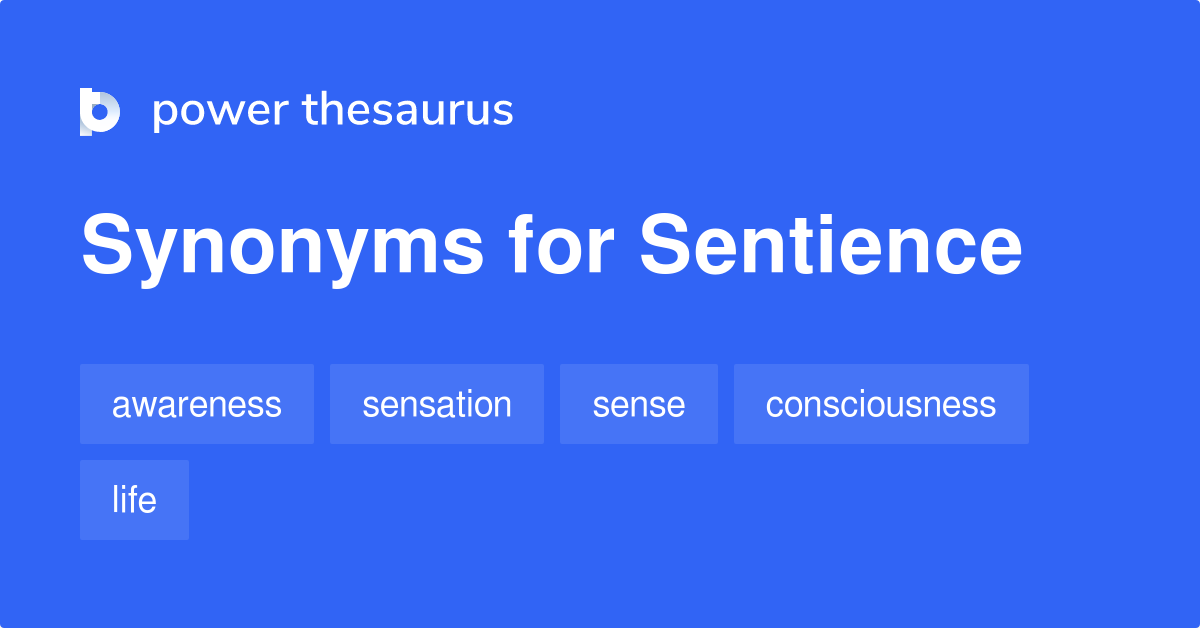 power thesaurus

Synonyms for Sentience

awareness

sensation

sense

consciousness

life